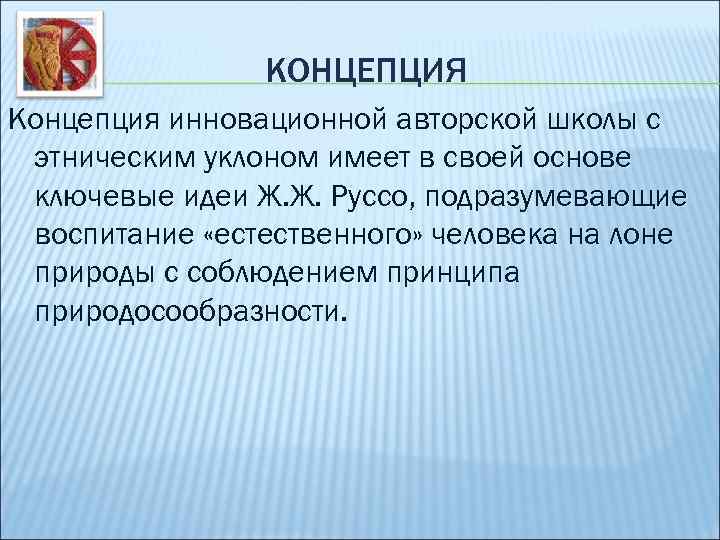 КОНЦЕПЦИЯ

Концепция инновационной авторской школы с этническим уклоном имеет в своей основе ключевые идеи Ж.Ж. Руссо, подразумевающие воспитание «естественного» человека на лоне природы с соблюдением принципа природосообразности.